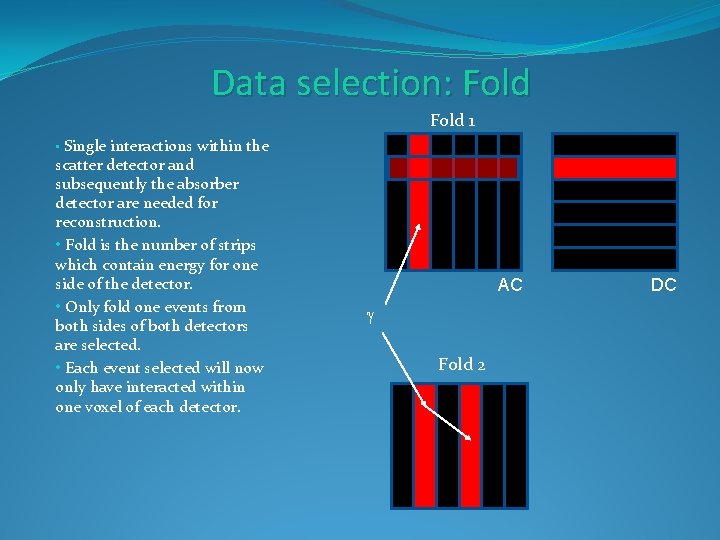 Data selection: Fold

• Single interactions within the scatter detector and subsequently the absorber detector are needed for reconstruction.

• Fold is the number of strips which contain energy for one side of the detector.

• Only fold one events from both sides of both detectors are selected.

• Each event selected will now only have interacted within one voxel of each detector.

Fold 1

AC

DC

$\gamma$

Fold 2